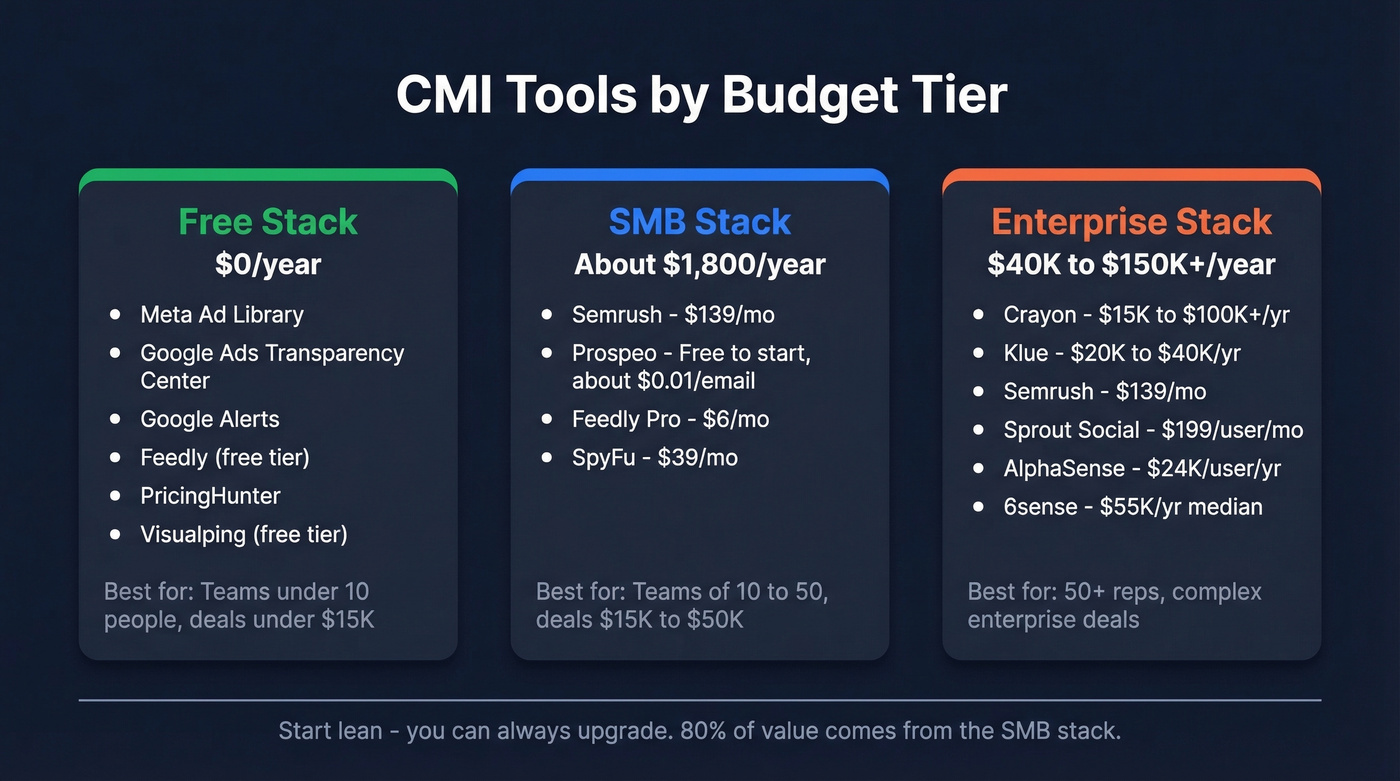 CMI Tools by Budget Tier

Free Stack
$0/year

- Meta Ad Library
- Google Ads Transparency Center
- Google Alerts
- Feedly (free tier)
- PricingHunter
- Visualping (free tier)

Best for: Teams under 10 people, deals under $15K

SMB Stack
About $1,800/year

- Semrush - $139/mo
- Prospeo - Free to start, about $0.01/email
- Feedly Pro - $6/mo
- SpyFu - $39/mo

Best for: Teams of 10 to 50, deals $15K to $50K

Enterprise Stack
$40K to $150K+/year

- Crayon - $15K to $100K+/yr
- Klue - $20K to $40K/yr
- Semrush - $139/mo
- Sprout Social - $199/user/mo
- AlphaSense - $24K/user/yr
- 6sense - $55K/yr median

Best for: 50+ reps, complex enterprise deals

Start lean - you can always upgrade. 80% of value comes from the SMB stack.